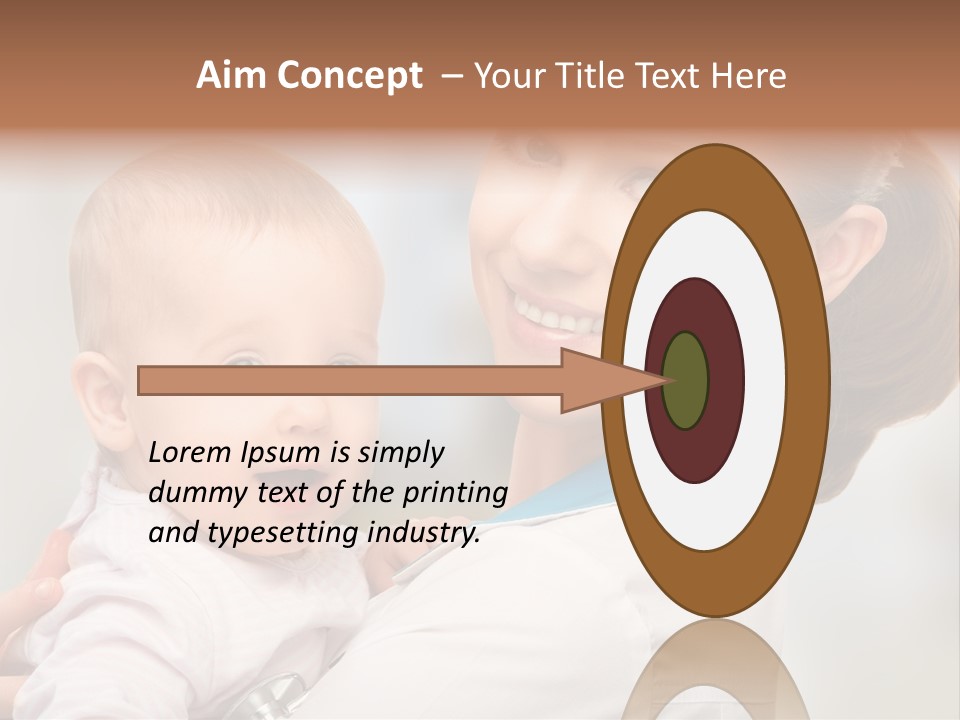 Aim Concept – Your Title Text Here

Lorem Ipsum is simply dummy text of the printing and typesetting industry.